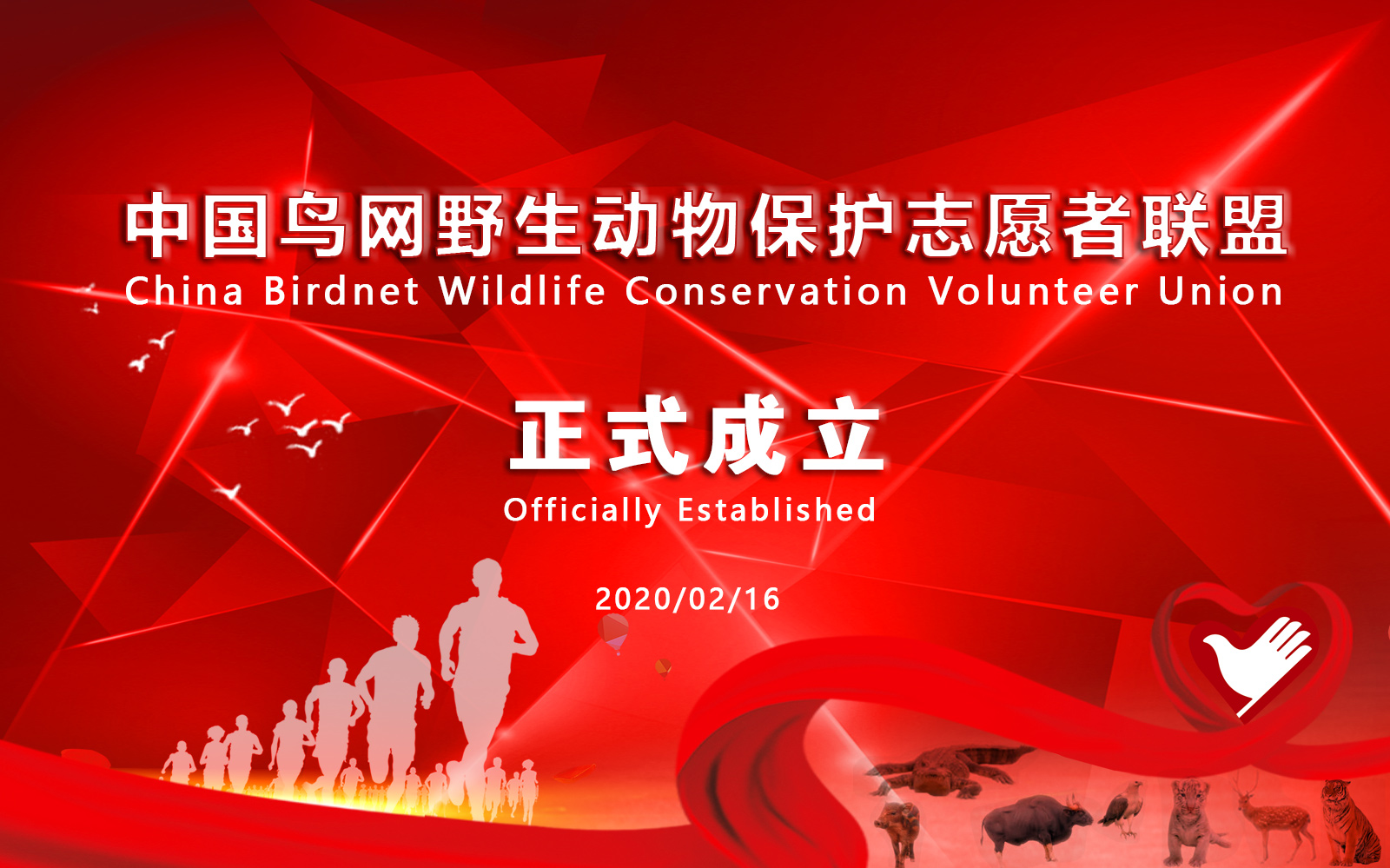 中国鸟网野生动物保护志愿者联盟
China Birdnet Wildlife Conservation Volunteer Union

正式成立
Officially Established

2020/02/16